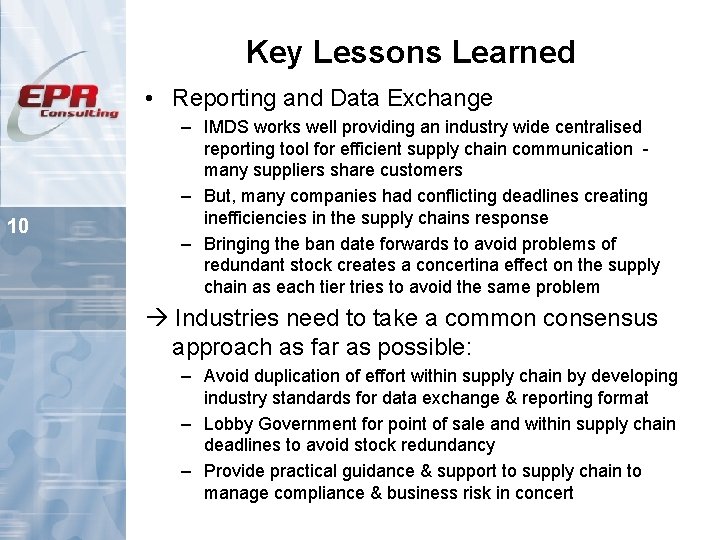 EPR Consulting

10

Key Lessons Learned

• Reporting and Data Exchange

– IMDS works well providing an industry wide centralised reporting tool for efficient supply chain communication - many suppliers share customers

– But, many companies had conflicting deadlines creating inefficiencies in the supply chains response

– Bringing the ban date forwards to avoid problems of redundant stock creates a concertina effect on the supply chain as each tier tries to avoid the same problem

→ Industries need to take a common consensus approach as far as possible:

– Avoid duplication of effort within supply chain by developing industry standards for data exchange & reporting format

– Lobby Government for point of sale and within supply chain deadlines to avoid stock redundancy

– Provide practical guidance & support to supply chain to manage compliance & business risk in concert